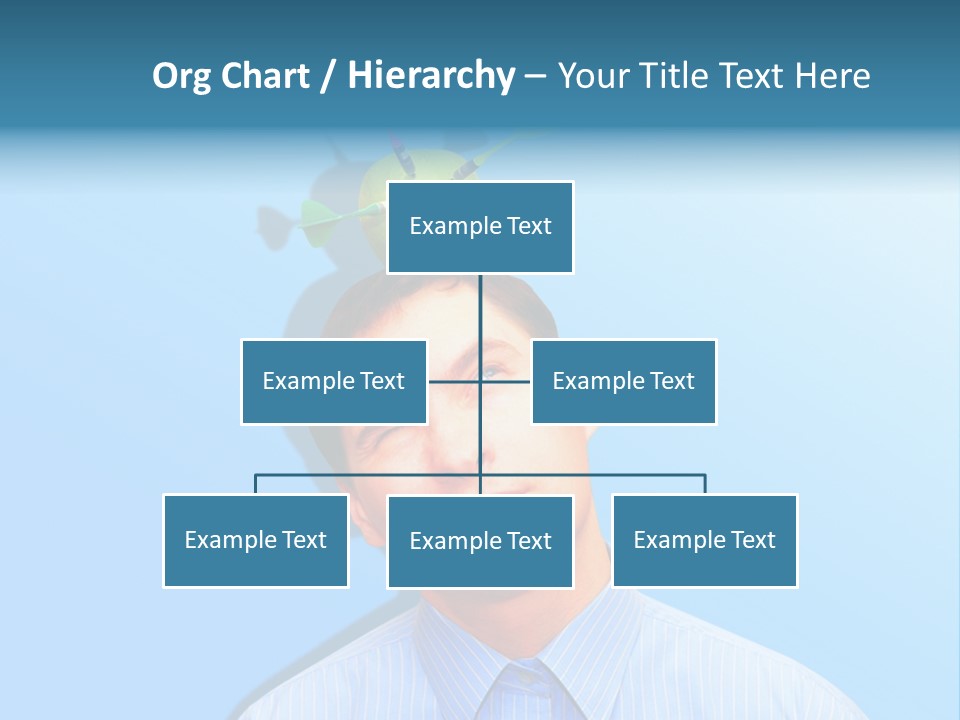 Org Chart / Hierarchy – Your Title Text Here

Example Text

Example Text

Example Text

Example Text

Example Text

Example Text